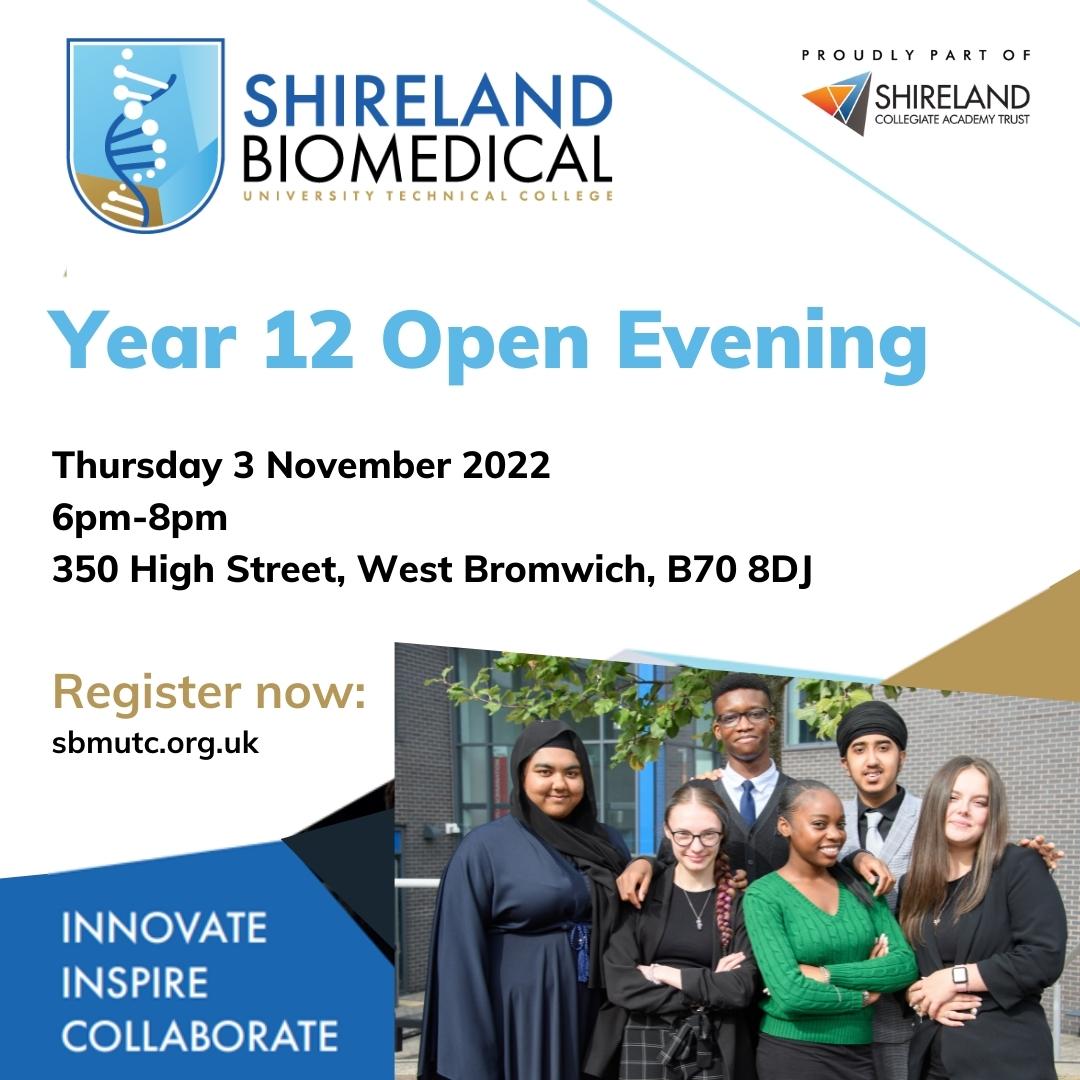 SHIRELAND BIOMEDICAL
UNIVERSITY TECHNICAL COLLEGE

PROUDLY PART OF
SHIRELAND
COLLEGIATE ACADEMY TRUST

Year 12 Open Evening

Thursday 3 November 2022
6pm-8pm
350 High Street, West Bromwich, B70 8DJ

Register now:
sbmutc.org.uk

INNOVATE
INSPIRE
COLLABORATE